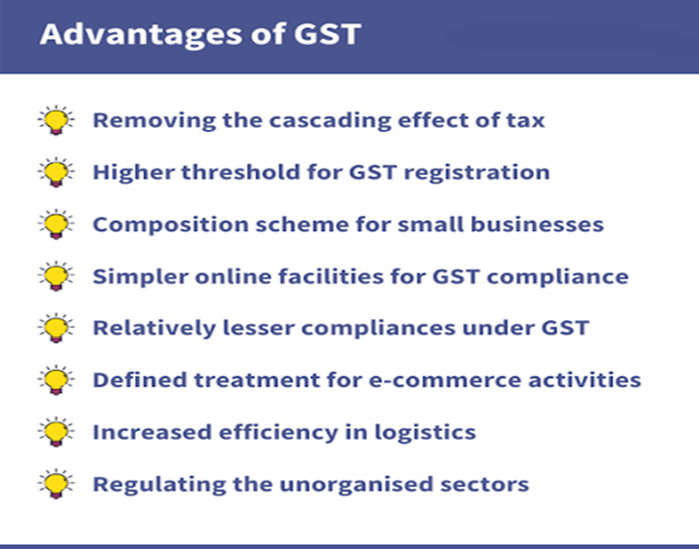 Advantages of GST

Removing the cascading effect of tax

Higher threshold for GST registration

Composition scheme for small businesses

Simpler online facilities for GST compliance

Relatively lesser compliances under GST

Defined treatment for e-commerce activities

Increased efficiency in logistics

Regulating the unorganised sectors